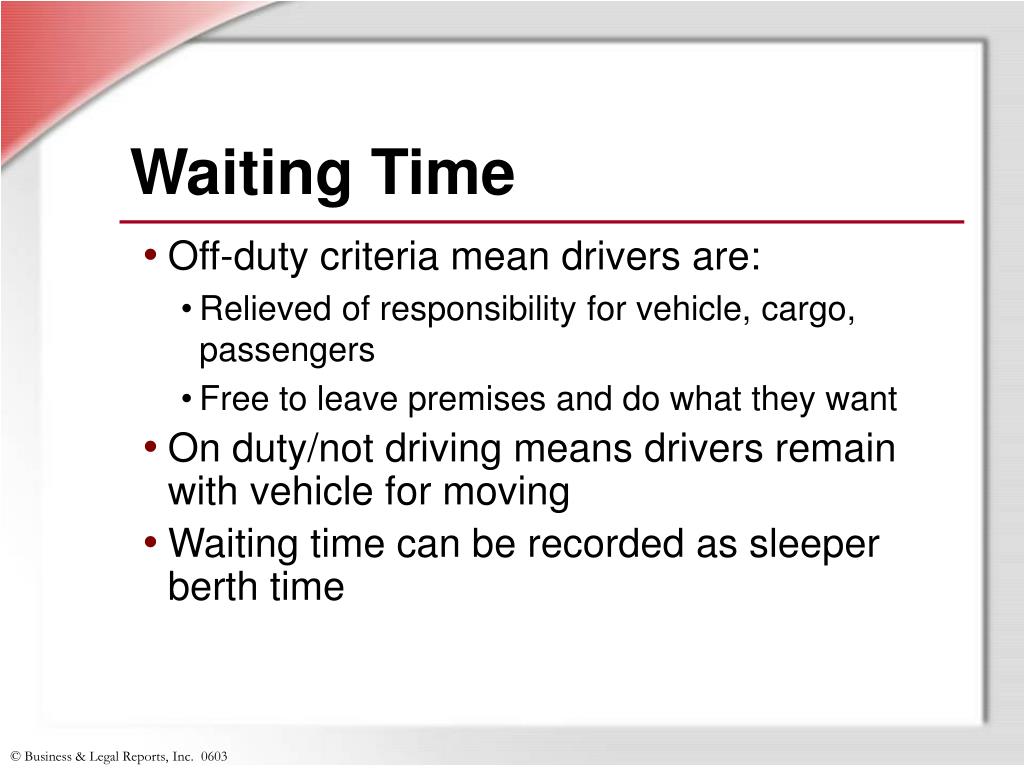 Waiting Time

• Off-duty criteria mean drivers are:
  • Relieved of responsibility for vehicle, cargo, passengers
  • Free to leave premises and do what they want
• On duty/not driving means drivers remain with vehicle for moving
• Waiting time can be recorded as sleeper berth time

© Business & Legal Reports, Inc. 0603